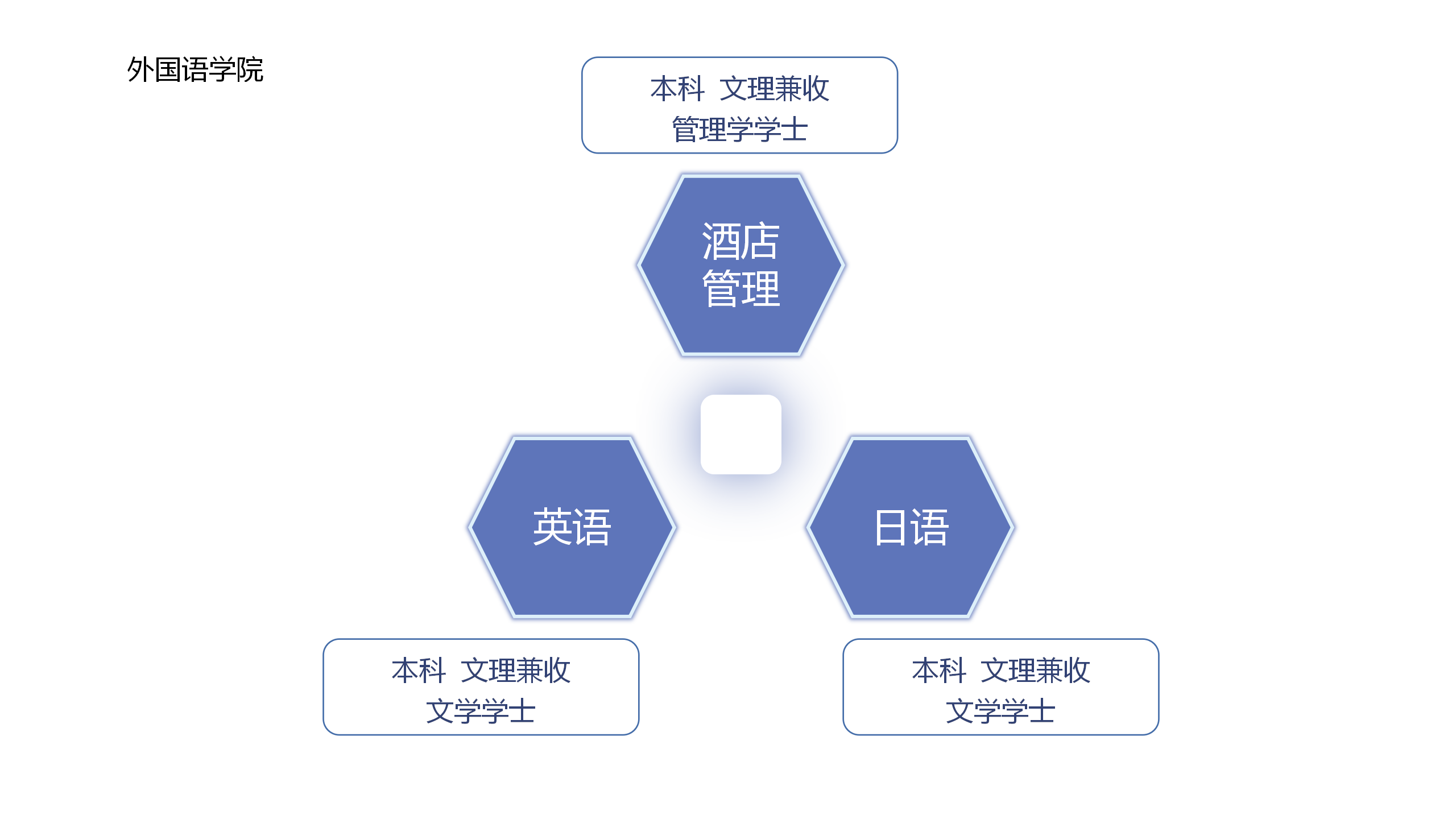 外国语学院

本科 文理兼收
管理学学士

酒店
管理

英语

日语

本科 文理兼收
文学学士

本科 文理兼收
文学学士